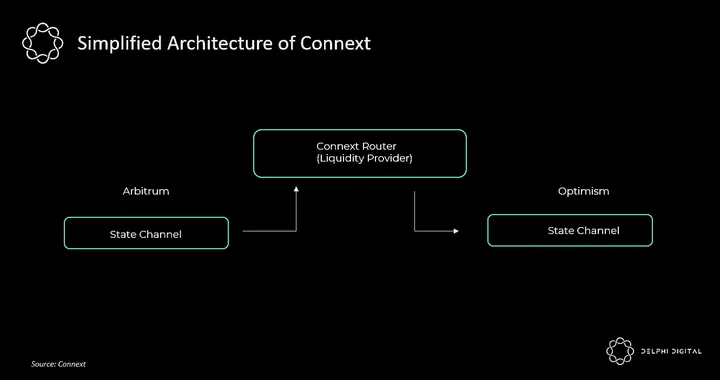 Simplified Architecture of Connext

Connext Router
(Liquidity Provider)

Arbitrum

State Channel

Optimism

State Channel

Source: Connext

DELPHI DIGITAL